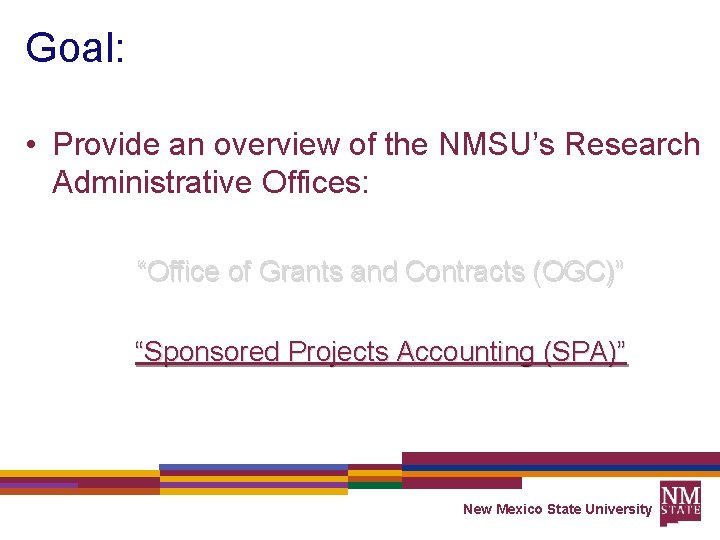 Goal:

• Provide an overview of the NMSU's Research Administrative Offices:

"Office of Grants and Contracts (OGC)"

"Sponsored Projects Accounting (SPA)"

New Mexico State University

NM STATE